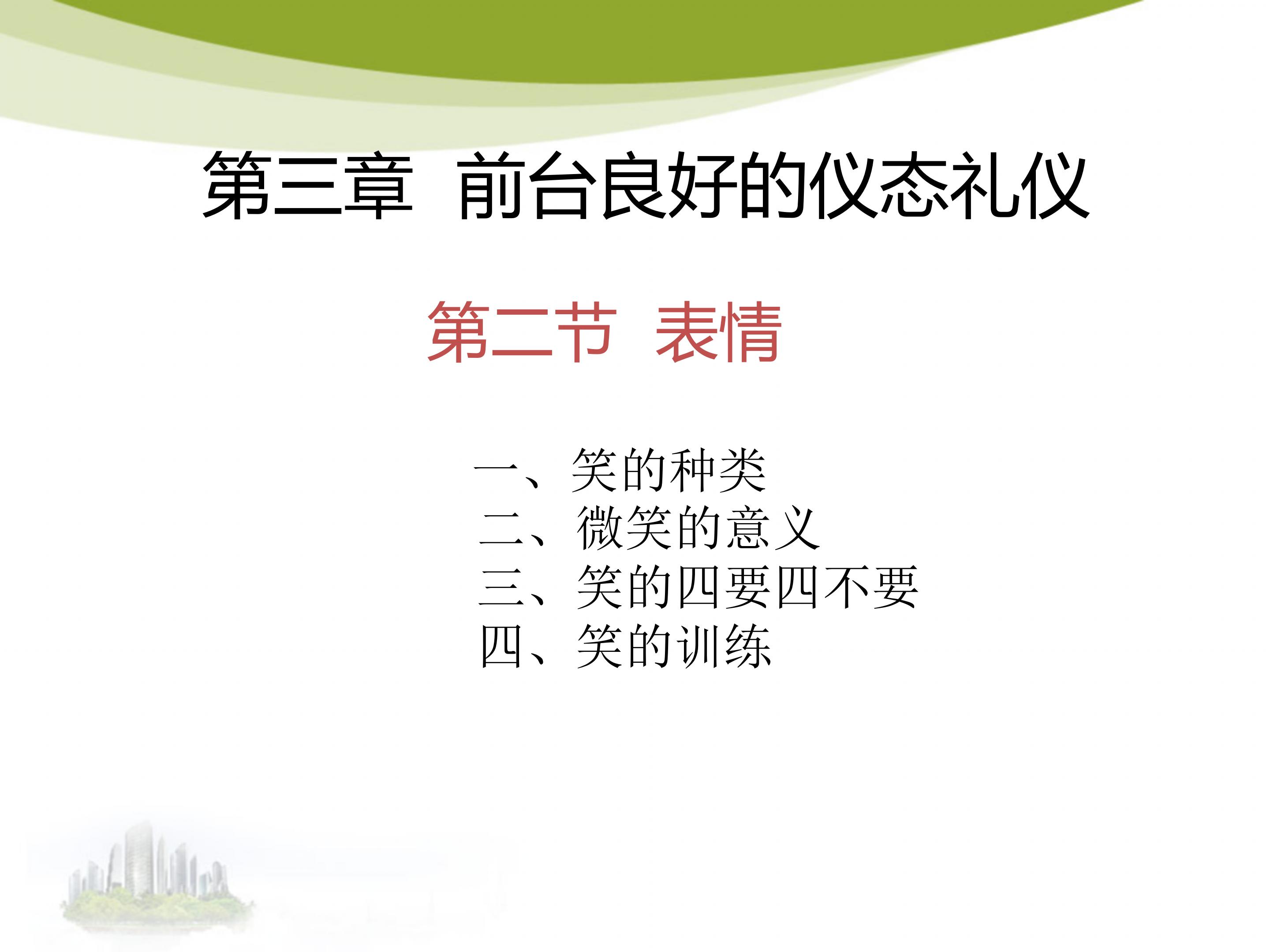 第三章 前台良好的仪态礼仪

第二节 表情

一、笑的种类
二、微笑的意义
三、笑的四要四不要
四、笑的训练